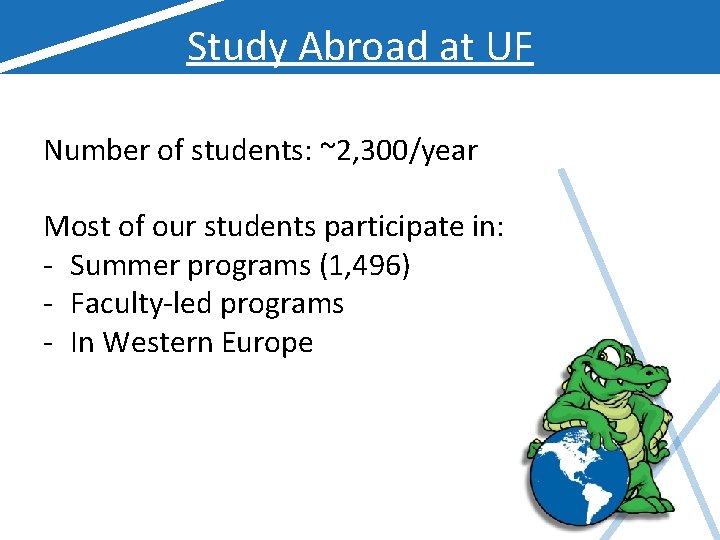 Study Abroad at UF

Number of students: ~2,300/year

Most of our students participate in:
- Summer programs (1,496)
- Faculty-led programs
- In Western Europe